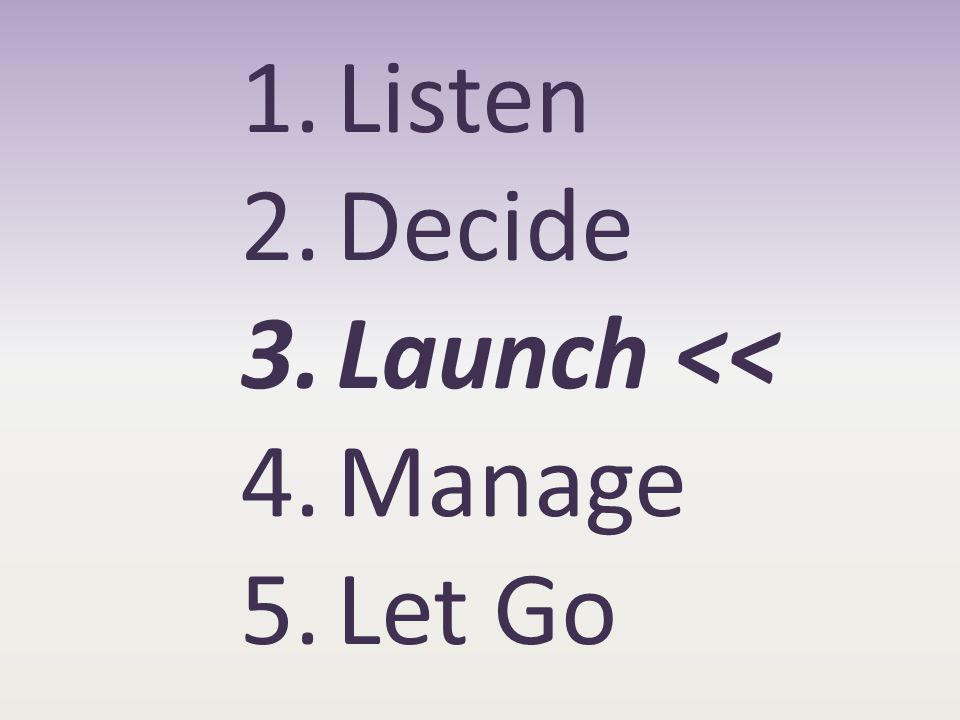 1. Listen
2. Decide
3. Launch <<
4. Manage
5. Let Go